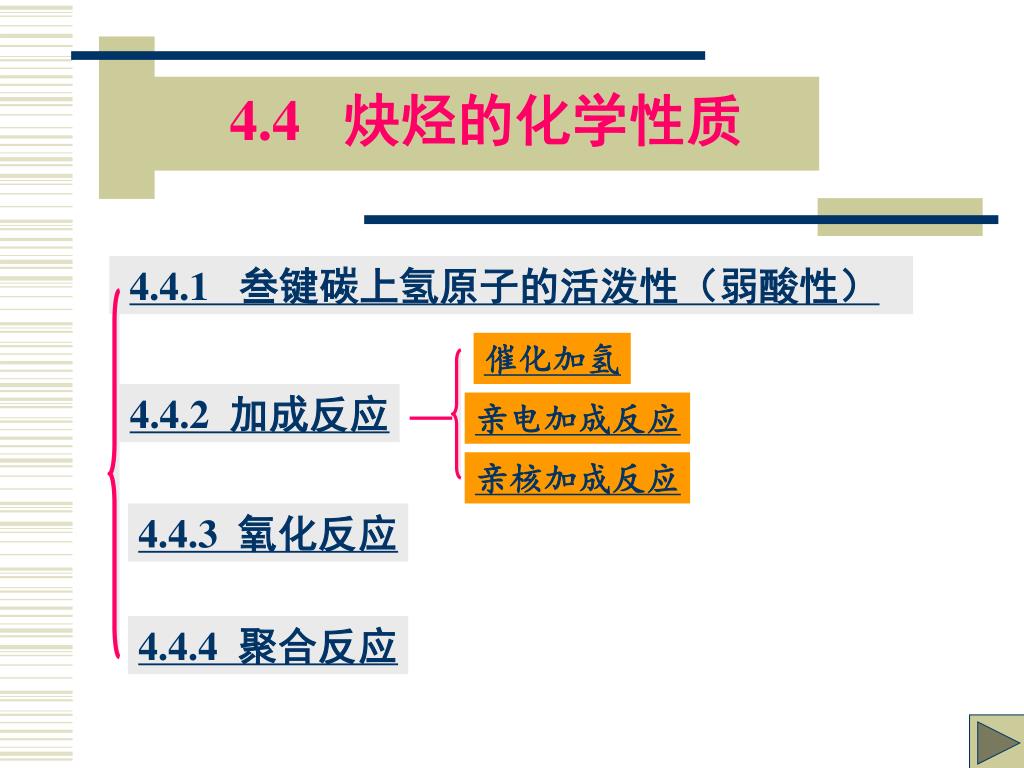 4.4 炔烃的化学性质

4.4.1 叁键碳上氢原子的活泼性（弱酸性）

4.4.2 加成反应

催化加氢

亲电加成反应

亲核加成反应

4.4.3 氧化反应

4.4.4 聚合反应